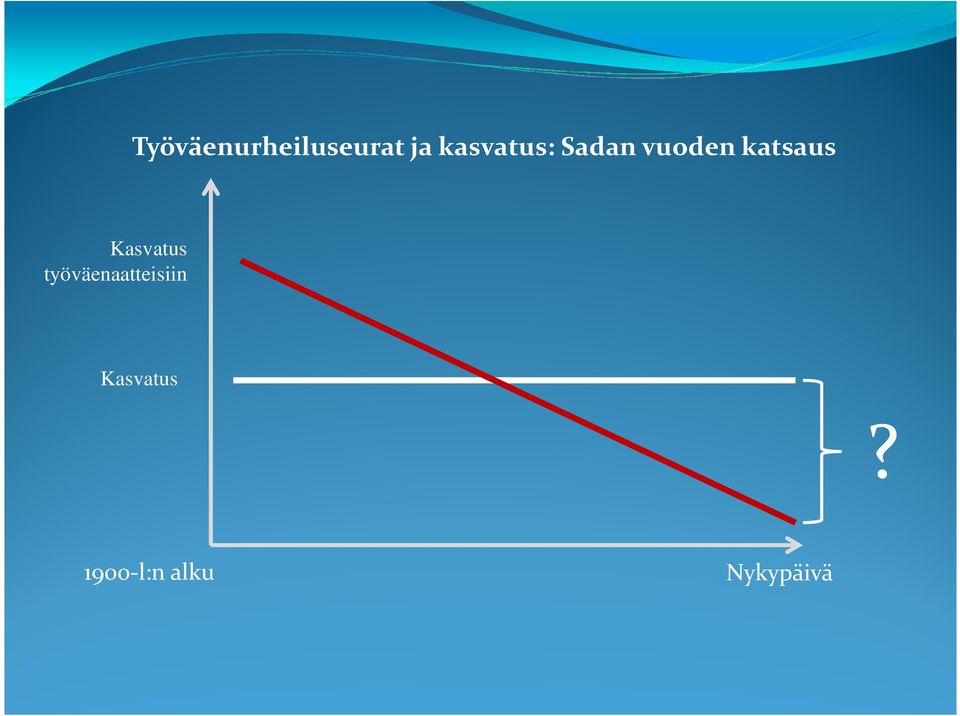 Työväenurheiluseurat ja kasvatus: Sadan vuoden katsaus

Kasvatus työväenaatteisiin

Kasvatus

?

1900-l:n alku

Nykypäivä